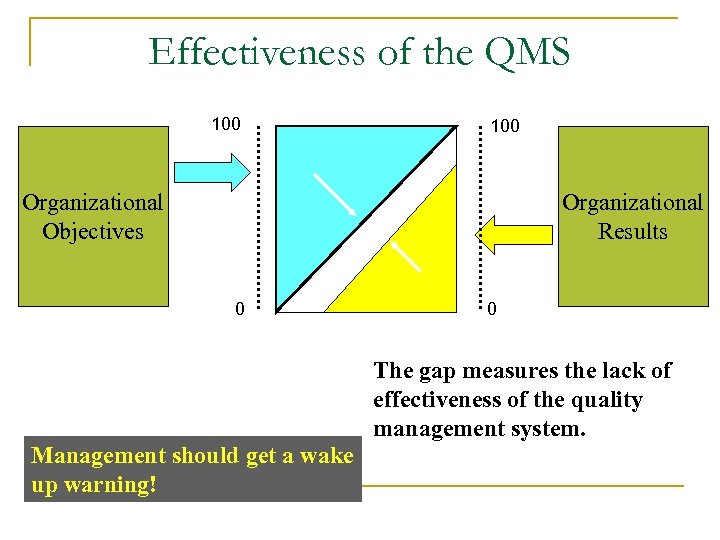 Effectiveness of the QMS

Organizational Objectives

100

0

100

0

Organizational Results

The gap measures the lack of effectiveness of the quality management system.

Management should get a wake up warning!